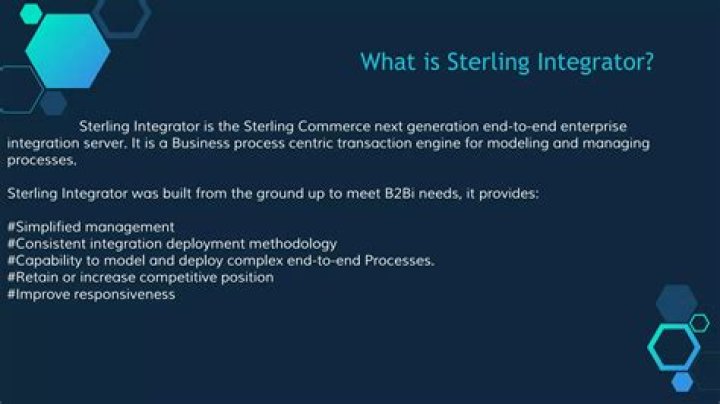 What is Sterling Integrator?

Sterling Integrator is the Sterling Commerce next generation end-to-end enterprise integration server. It is a Business process centric transaction engine for modeling and managing processes.

Sterling Integrator was built from the ground up to meet B2Bi needs, it provides:

#Simplified management
#Consistent integration deployment methodology
#Capability to model and deploy complex end-to-end Processes.
#Retain or increase competitive position
#Improve responsiveness